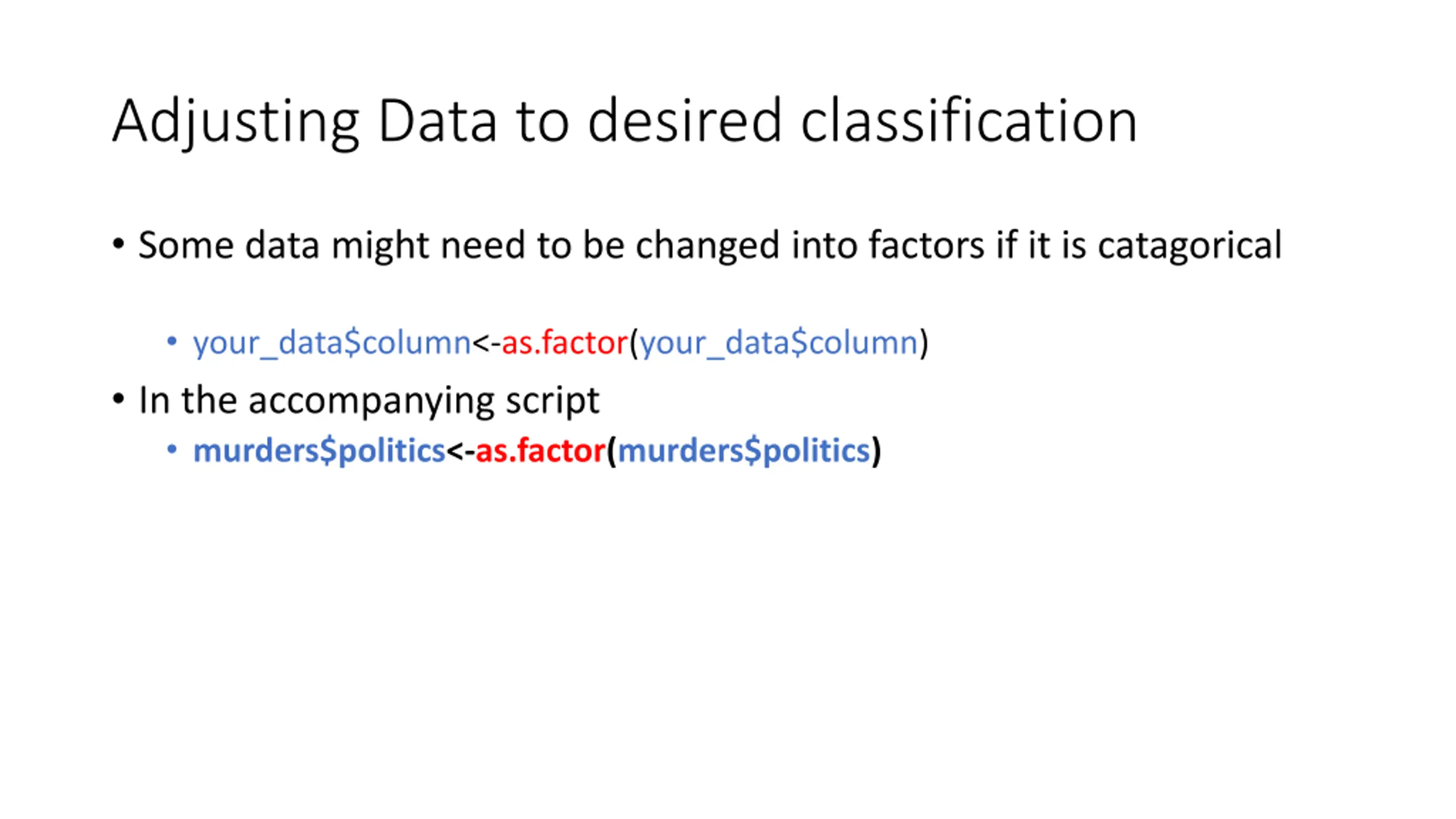 Adjusting Data to desired classification

• Some data might need to be changed into factors if it is catagorical

• your_data\$column<-as.factor(your_data\$column)

• In the accompanying script

• murders\$politics<-as.factor(murders\$politics)